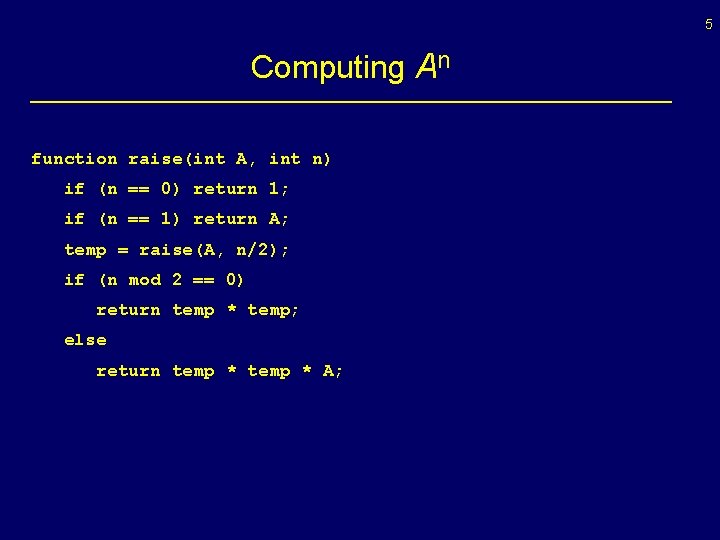 5

Computing $A^n$

function raise(int A, int n)
if (n == 0) return 1;
if (n == 1) return A;
temp = raise(A, n/2);
if (n mod 2 == 0)
return temp * temp;
else
return temp * temp * A;